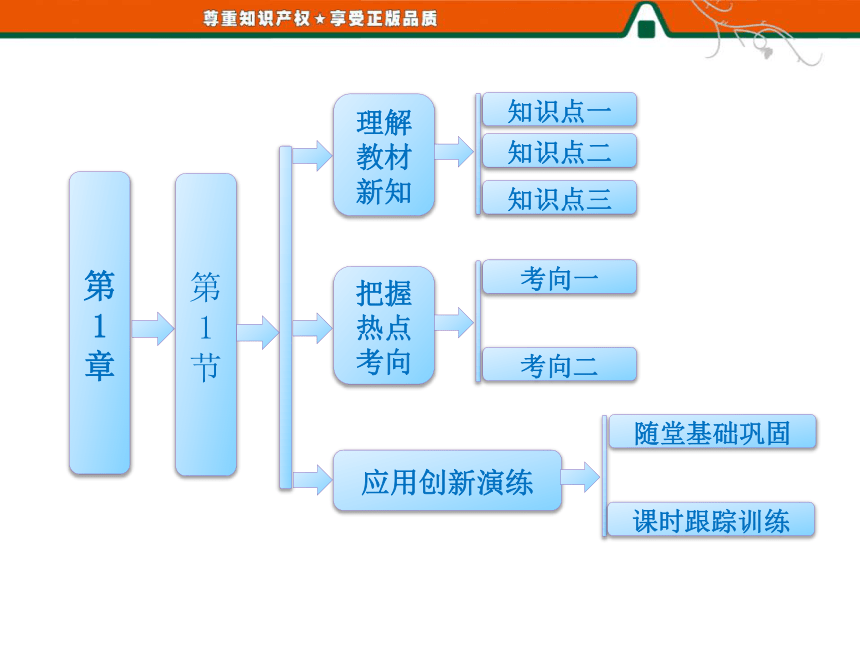 尊重知识产权★享受正版品质

第1章

第1节

理解教材新知

知识点一

知识点二

知识点三

把握热点考向

考向一

考向二

应用创新演练

随堂基础巩固

课时跟踪训练